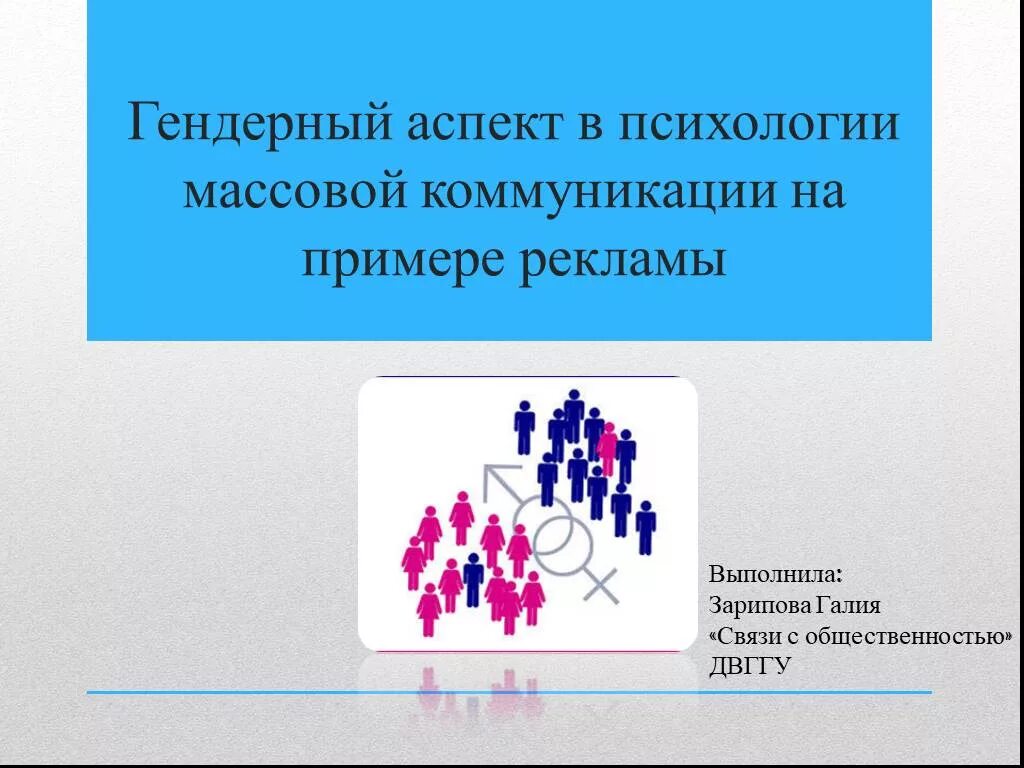 Гендерный аспект в психологии массовой коммуникации на примере рекламы

Выполнила:
Зарипова Галия
«Связи с общественностью»
ДВГГУ